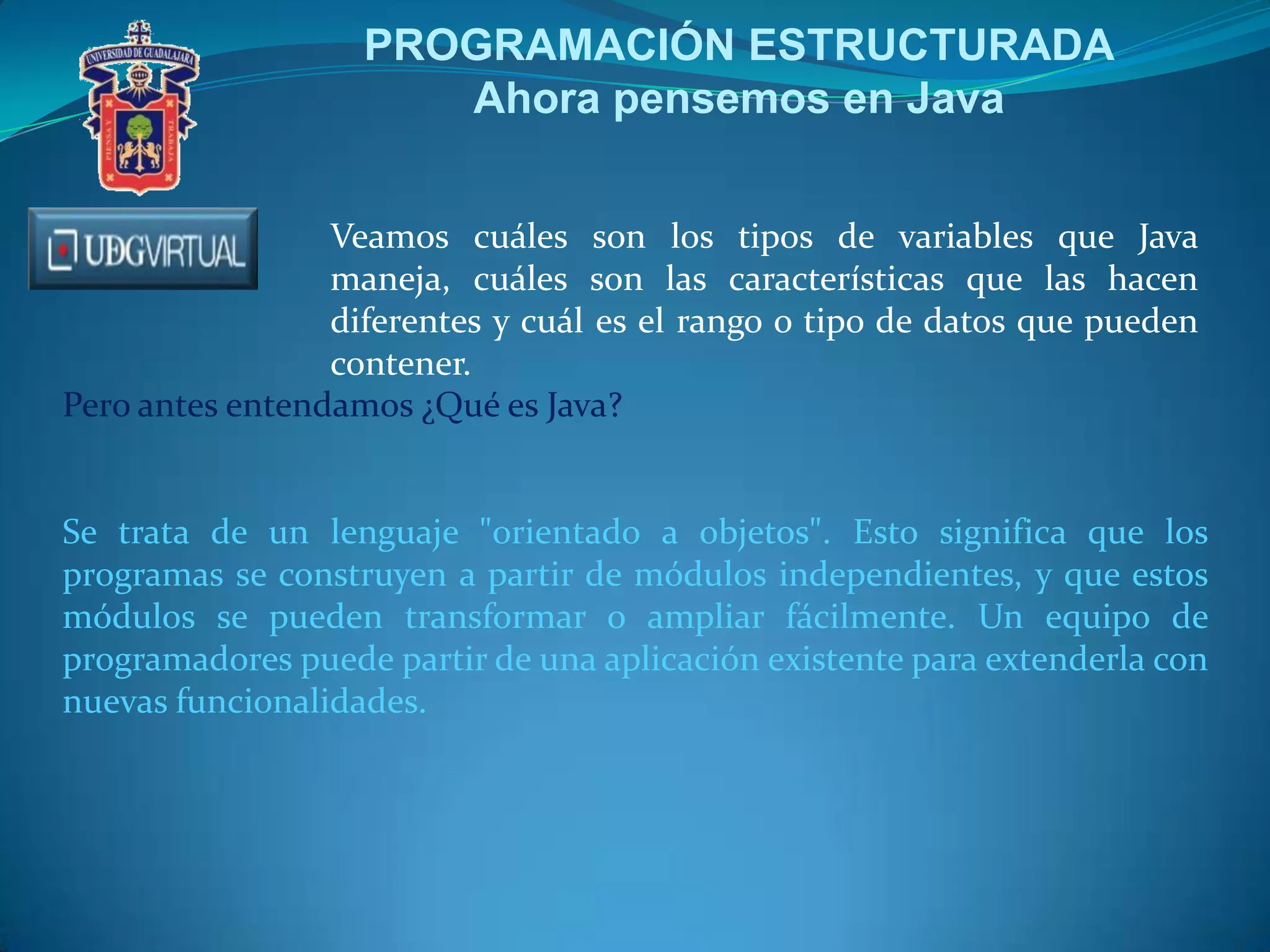 UNIVERSIDAD DE GUADALAJARA

PIENSA Y TRABAJA

PROGRAMACIÓN ESTRUCTURADA
Ahora pensemos en Java

UDGVIRTUAL

Veamos cuáles son los tipos de variables que Java maneja, cuáles son las características que las hacen diferentes y cuál es el rango o tipo de datos que pueden contener.

Pero antes entendamos ¿Qué es Java?

Se trata de un lenguaje "orientado a objetos". Esto significa que los programas se construyen a partir de módulos independientes, y que estos módulos se pueden transformar o ampliar fácilmente. Un equipo de programadores puede partir de una aplicación existente para extenderla con nuevas funcionalidades.